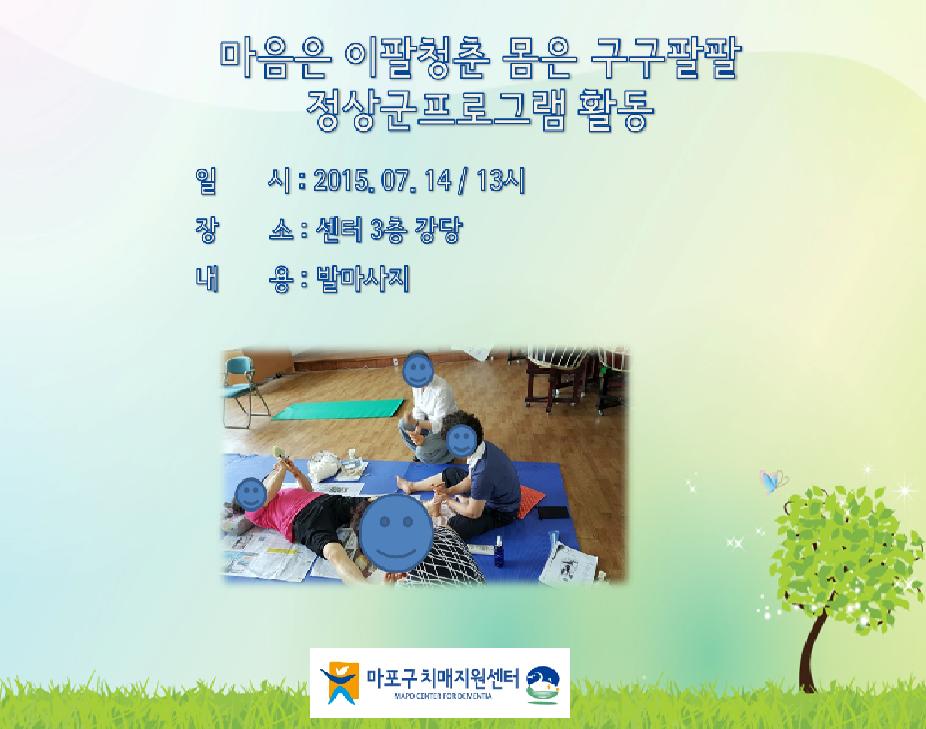 마음은 이팔청춘 몸은 구구팔팔
정상군프로그램 활동

일 시 : 2015. 07. 14 / 13시

장 소 : 센터 3층 강당

내 용 : 발마사지

마포구치매지원센터
MAPO CENTER FOR DEMENTIA